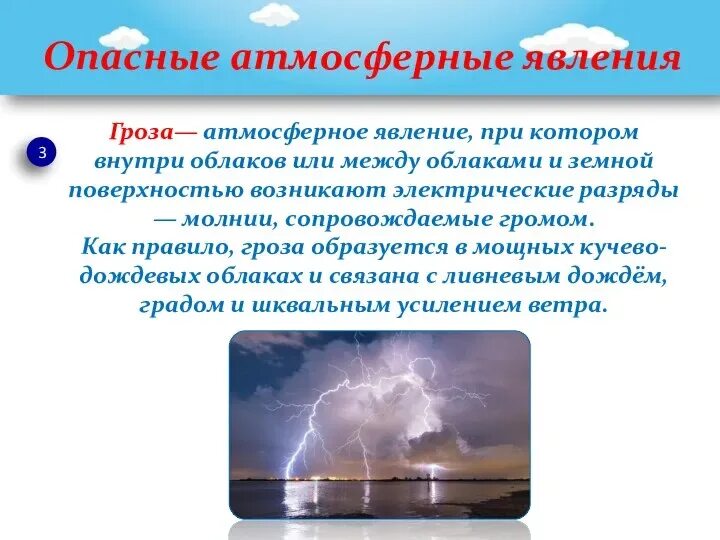 Опасные атмосферные явления

3

Гроза— атмосферное явление, при котором внутри облаков или между облаками и земной поверхностью возникают электрические разряды — молнии, сопровождаемые громом.
Как правило, гроза образуется в мощных кучево-дождевых облаках и связана с ливневым дождём, градом и шквальным усилением ветра.